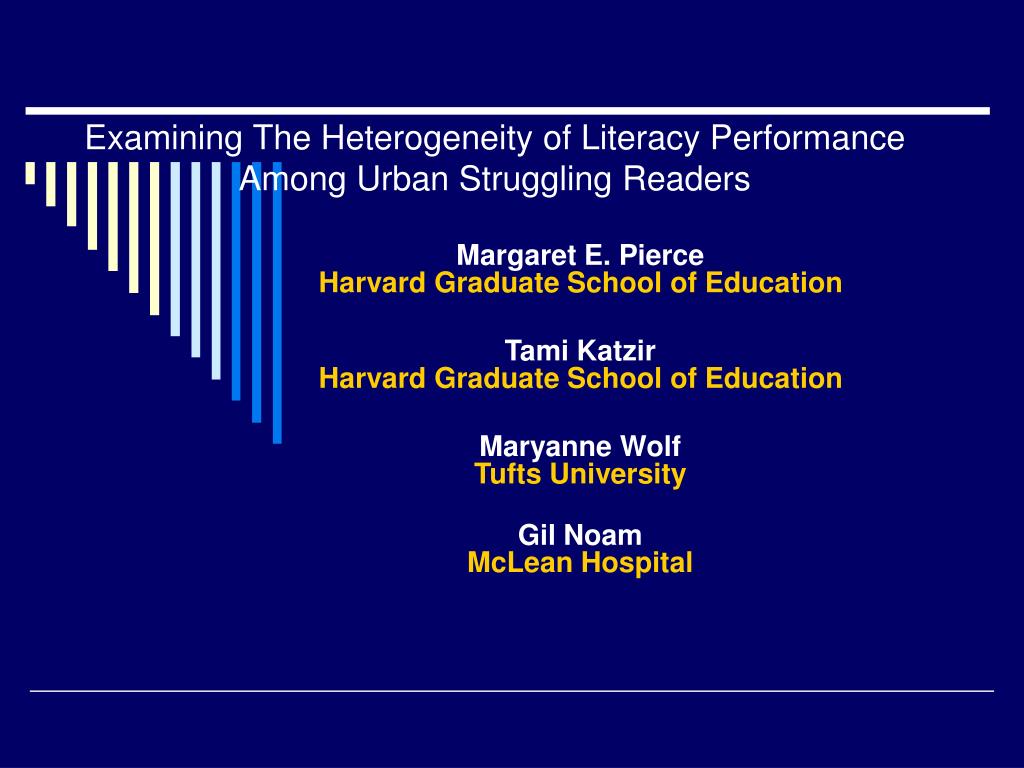 Examining The Heterogeneity of Literacy Performance Among Urban Struggling Readers

Margaret E. Pierce
Harvard Graduate School of Education

Tami Katzir
Harvard Graduate School of Education

Maryanne Wolf
Tufts University

Gil Noam
McLean Hospital